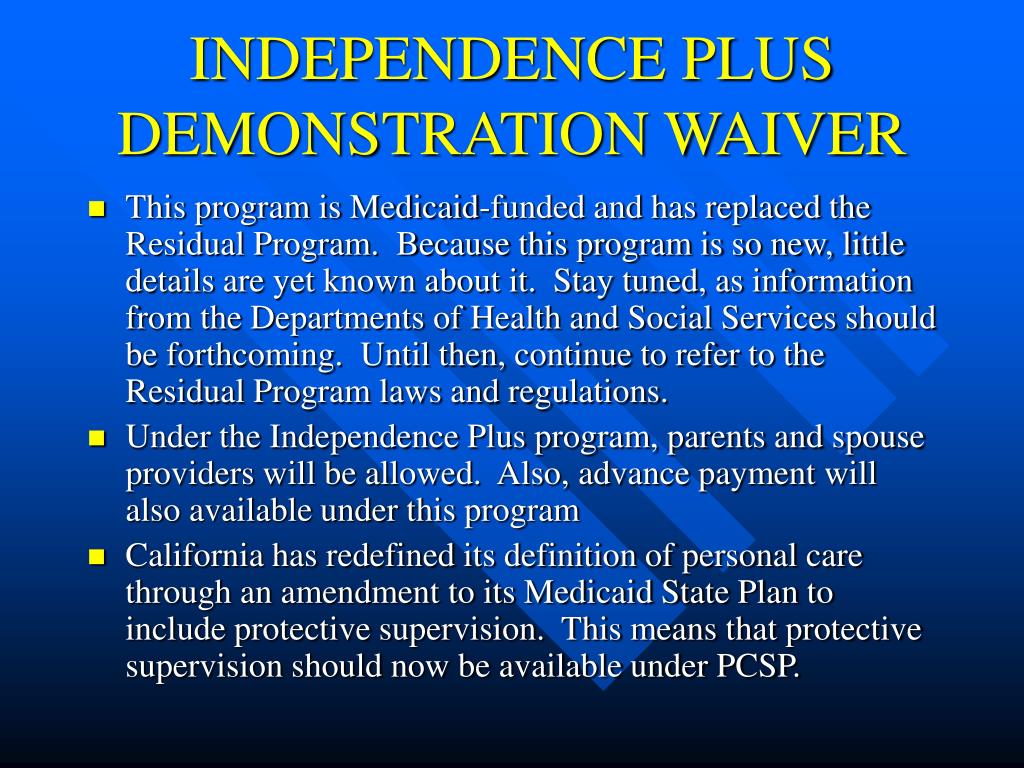 INDEPENDENCE PLUS DEMONSTRATION WAIVER

- This program is Medicaid-funded and has replaced the Residual Program. Because this program is so new, little details are yet known about it. Stay tuned, as information from the Departments of Health and Social Services should be forthcoming. Until then, continue to refer to the Residual Program laws and regulations.
- Under the Independence Plus program, parents and spouse providers will be allowed. Also, advance payment will also available under this program
- California has redefined its definition of personal care through an amendment to its Medicaid State Plan to include protective supervision. This means that protective supervision should now be available under PCSP.